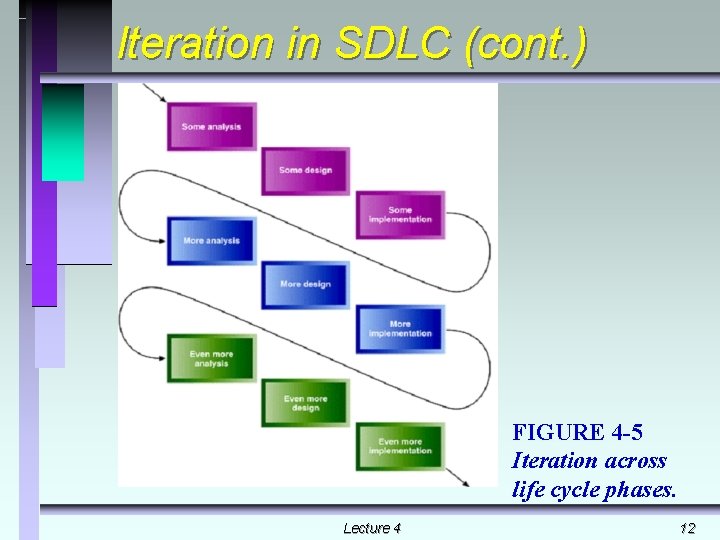 Iteration in SDLC (cont.)

Some analysis

Some design

Some implementation

More analysis

More design

More implementation

Even more analysis

Even more design

Even more implementation

FIGURE 4-5
Iteration across life cycle phases.

Lecture 4

12